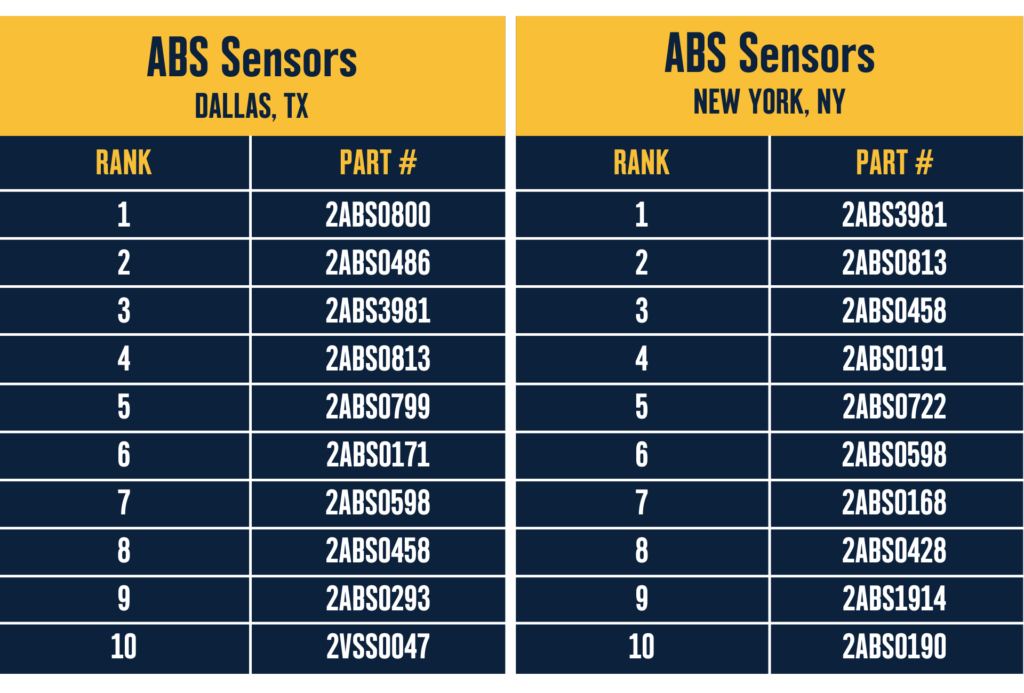 ABS Sensors
DALLAS, TX

| RANK | PART # |
|---|---|
| 1 | 2ABS0800 |
| 2 | 2ABS0486 |
| 3 | 2ABS3981 |
| 4 | 2ABS0813 |
| 5 | 2ABS0799 |
| 6 | 2ABS0171 |
| 7 | 2ABS0598 |
| 8 | 2ABS0458 |
| 9 | 2ABS0293 |
| 10 | 2VSS0047 |

ABS Sensors
NEW YORK, NY

| RANK | PART # |
|---|---|
| 1 | 2ABS3981 |
| 2 | 2ABS0813 |
| 3 | 2ABS0458 |
| 4 | 2ABS0191 |
| 5 | 2ABS0722 |
| 6 | 2ABS0598 |
| 7 | 2ABS0168 |
| 8 | 2ABS0428 |
| 9 | 2ABS1914 |
| 10 | 2ABS0190 |